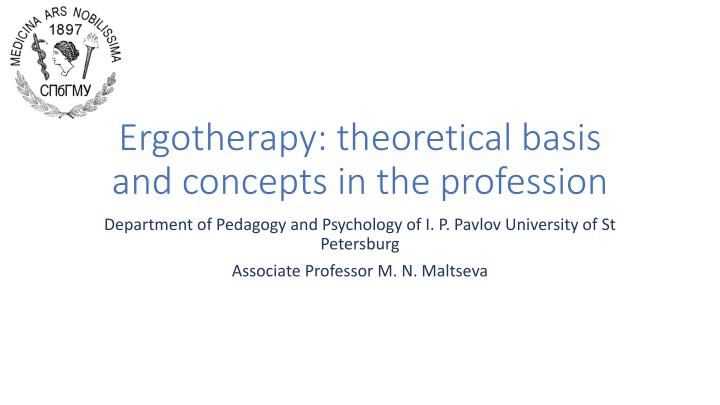 MEDICINA ARS NOBILISSIMA
1897
СПбГМУ

Ergotherapy: theoretical basis and concepts in the profession

Department of Pedagogy and Psychology of I. P. Pavlov University of St Petersburg

Associate Professor M. N. Maltseva